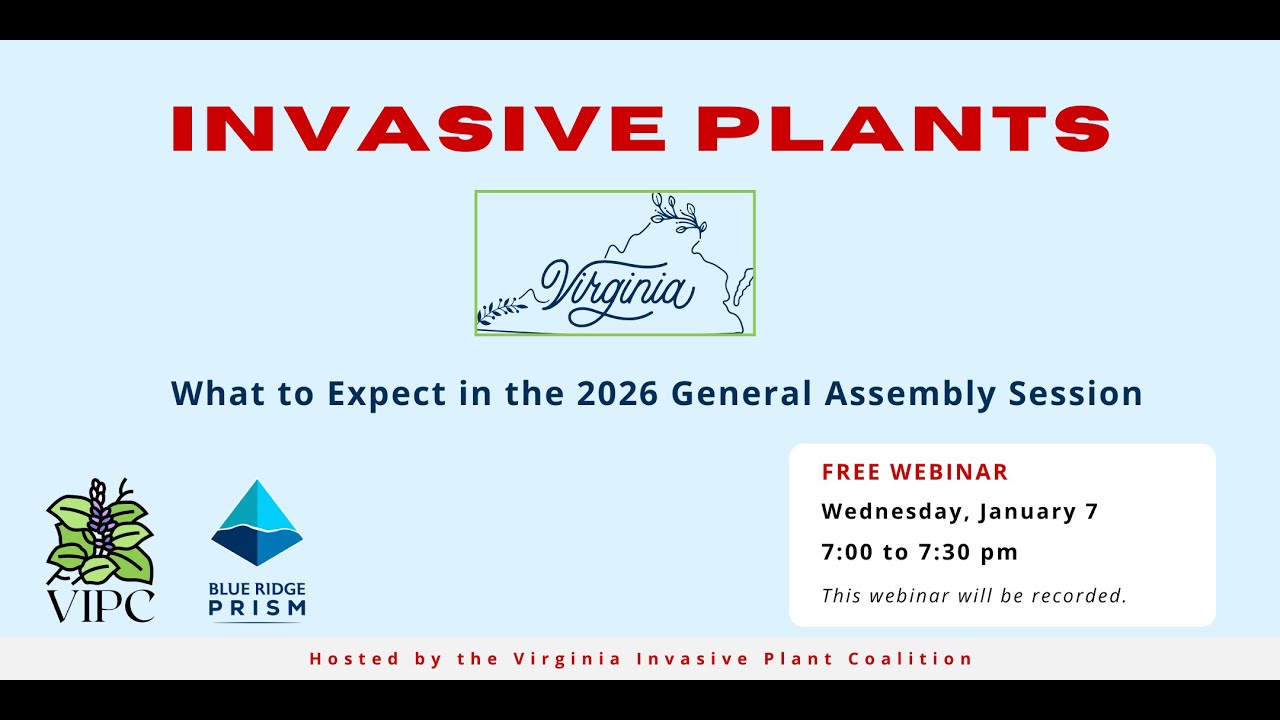 INVASIVE PLANTS

Virginia

What to Expect in the 2026 General Assembly Session

VIPC

BLUE RIDGE PRISM

FREE WEBINAR

Wednesday, January 7

7:00 to 7:30 pm

This webinar will be recorded.

Hosted by the Virginia Invasive Plant Coalition